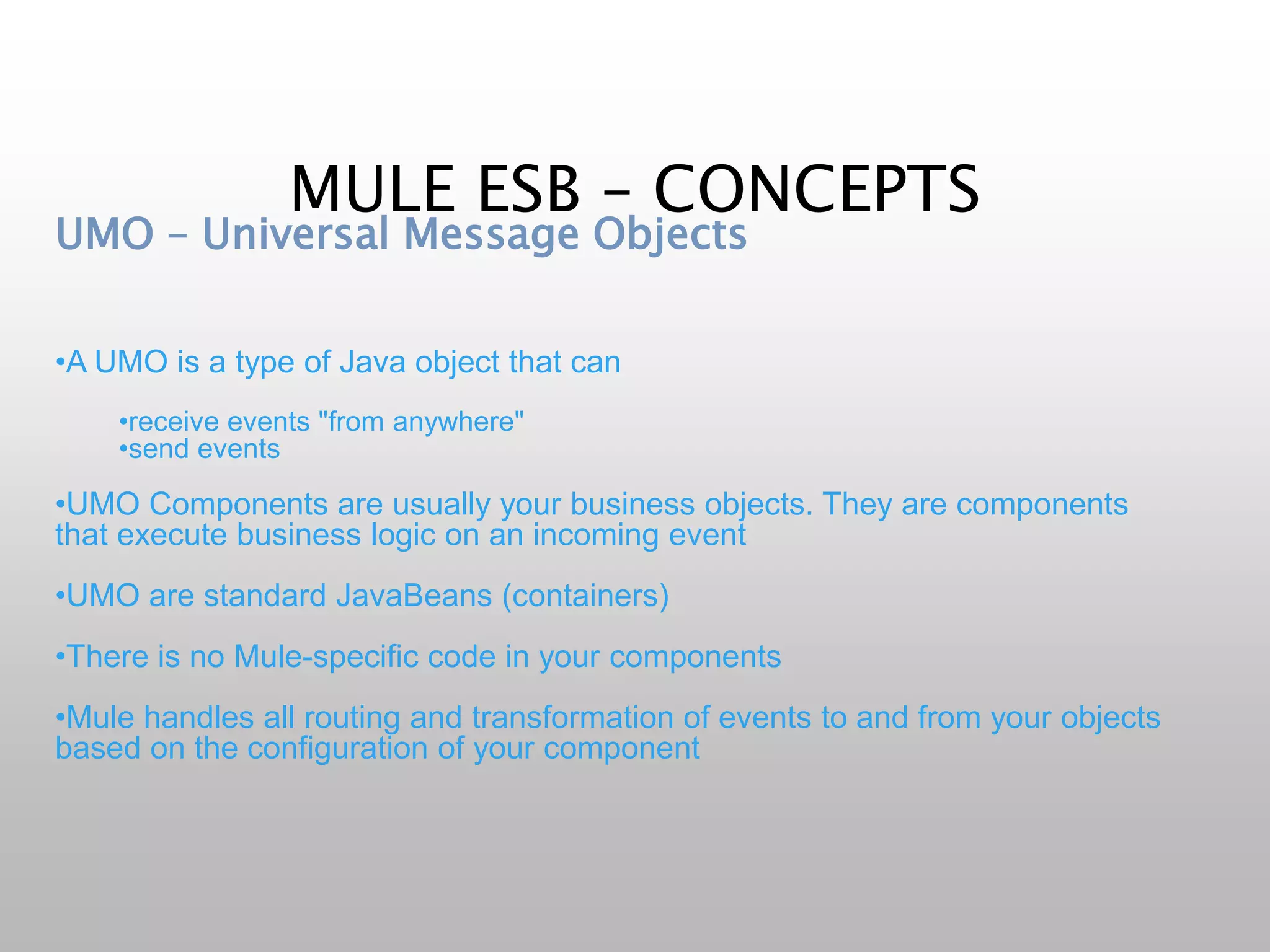 MULE ESB – CONCEPTS

UMO – Universal Message Objects

•A UMO is a type of Java object that can

•receive events "from anywhere"
•send events

•UMO Components are usually your business objects. They are components that execute business logic on an incoming event

•UMO are standard JavaBeans (containers)

•There is no Mule-specific code in your components

•Mule handles all routing and transformation of events to and from your objects based on the configuration of your component